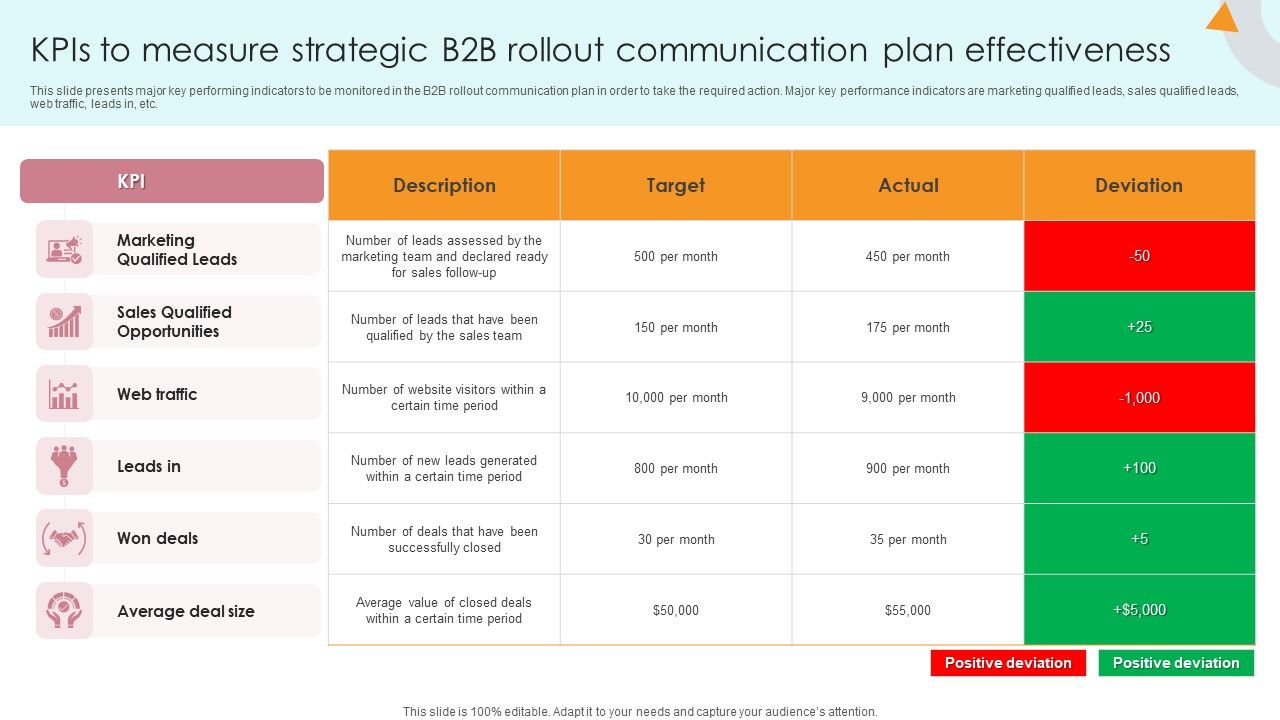 KPIs to measure strategic B2B rollout communication plan effectiveness

This slide presents major key performing indicators to be monitored in the B2B rollout communication plan in order to take the required action. Major key performance indicators are marketing qualified leads, sales qualified leads, web traffic, leads in, etc.

| KPI | Description | Target | Actual | Deviation |
|---|---|---|---|---|
| Marketing Qualified Leads | Number of leads assessed by the marketing team and declared ready for sales follow-up | 500 per month | 450 per month | -50 |
| Sales Qualified Opportunities | Number of leads that have been qualified by the sales team | 150 per month | 175 per month | +25 |
| Web traffic | Number of website visitors within a certain time period | 10,000 per month | 9,000 per month | -1,000 |
| Leads in | Number of new leads generated within a certain time period | 800 per month | 900 per month | +100 |
| Won deals | Number of deals that have been successfully closed | 30 per month | 35 per month | +5 |
| Average deal size | Average value of closed deals within a certain time period | $50,000 | $55,000 | +$5,000 |

Positive deviation
Positive deviation

This slide is 100% editable. Adapt it to your needs and capture your audience's attention.